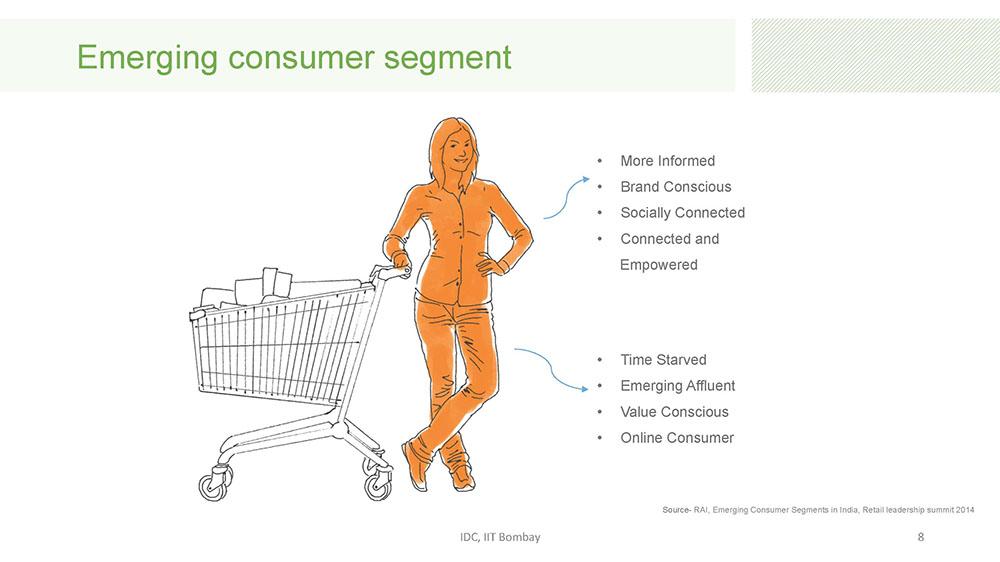 Emerging consumer segment

• More Informed
• Brand Conscious
• Socially Connected
• Connected and Empowered

• Time Starved
• Emerging Affluent
• Value Conscious
• Online Consumer

Source- RAI, Emerging Consumer Segments in India, Retail leadership summit 2014

IDC, IIT Bombay

8